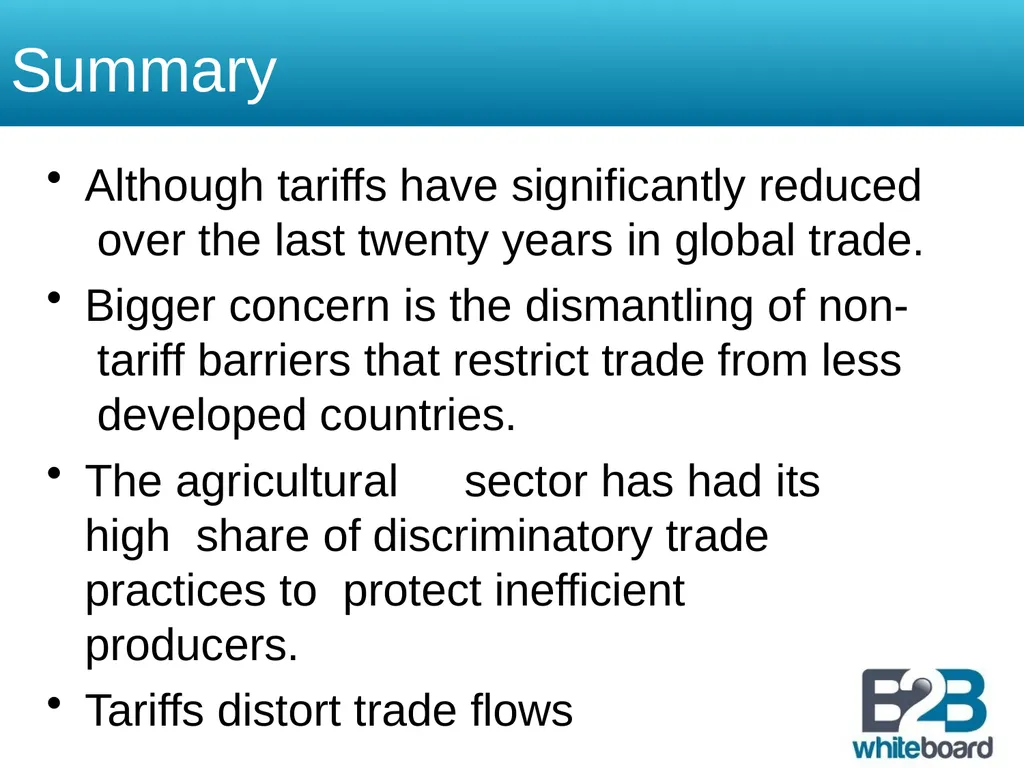 Summary

• Although tariffs have significantly reduced over the last twenty years in global trade.

• Bigger concern is the dismantling of non-tariff barriers that restrict trade from less developed countries.

• The agricultural sector has had its high share of discriminatory trade practices to protect inefficient producers.

• Tariffs distort trade flows

B2B whiteboard